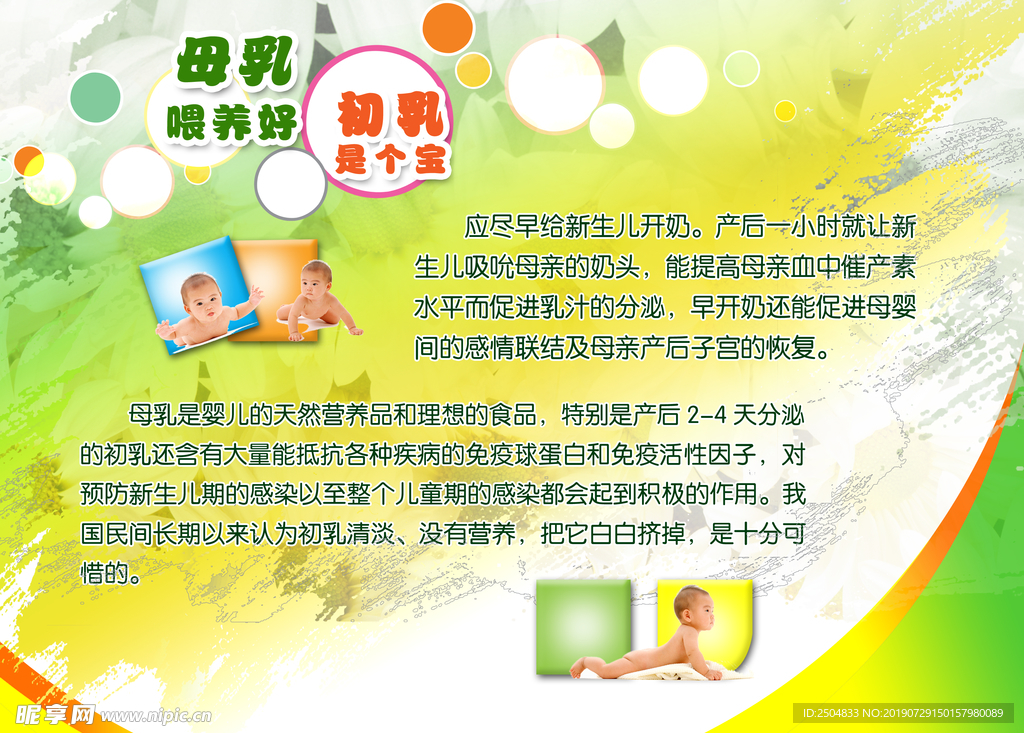 母乳
喂养好

初乳
是个宝

应尽早给新生儿开奶。产后一小时就让新生儿吸吮母亲的奶头，能提高母亲血中催产素水平而促进乳汁的分泌，早开奶还能促进母婴间的感情联结及母亲产后子宫的恢复。

母乳是婴儿的天然营养品和理想的食品，特别是产后 2-4 天分泌的初乳还含有大量能抵抗各种疾病的免疫球蛋白和免疫活性因子，对预防新生儿期的感染以至整个儿童期的感染都会起到积极的作用。我国民间长期以来认为初乳清淡、没有营养，把它白白挤掉，是十分可惜的。

昵享网 www.nipic.cn

ID:2504833 NO:20190729150157980089